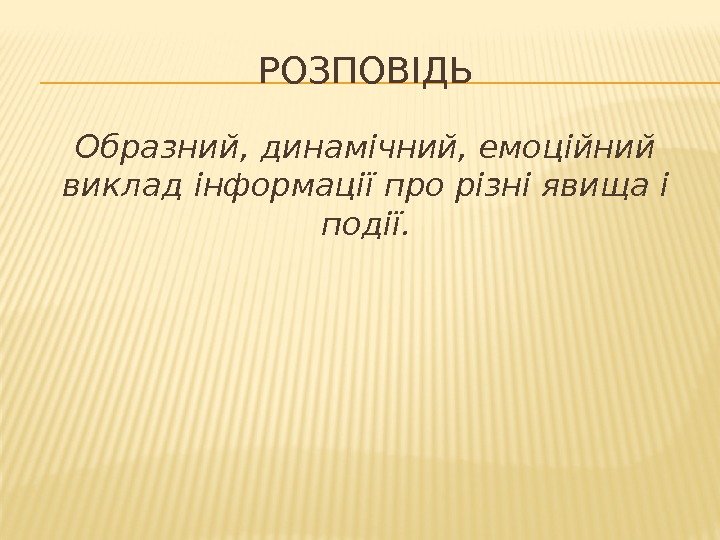 РОЗПОВІДЬ

Образний, динамічний, емоційний виклад інформації про різні явища і події.